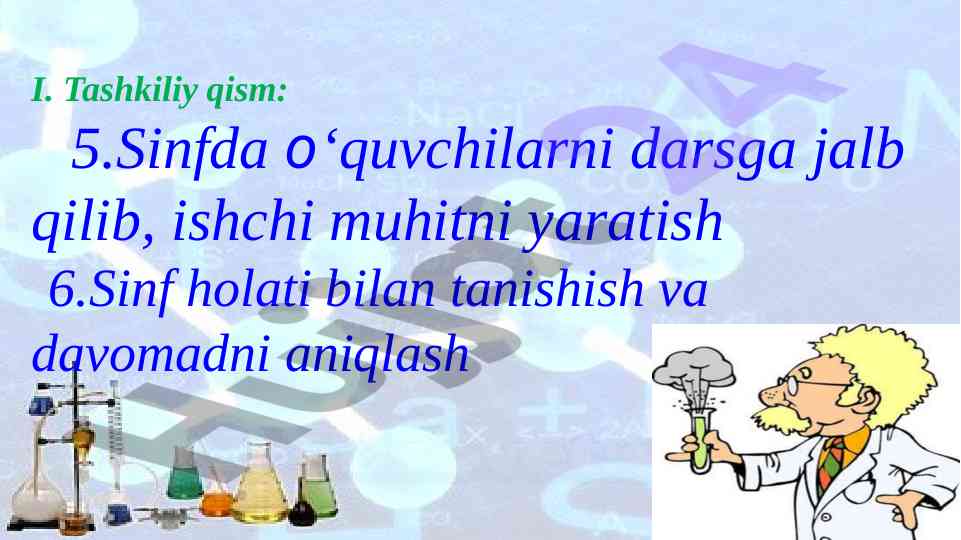 I. Tashkiliy qism:

5.Sinfda o‘quvchilarni darsga jalb qilib, ishchi muhitni yaratish

6.Sinf holati bilan tanishish va davomadni aniqlash